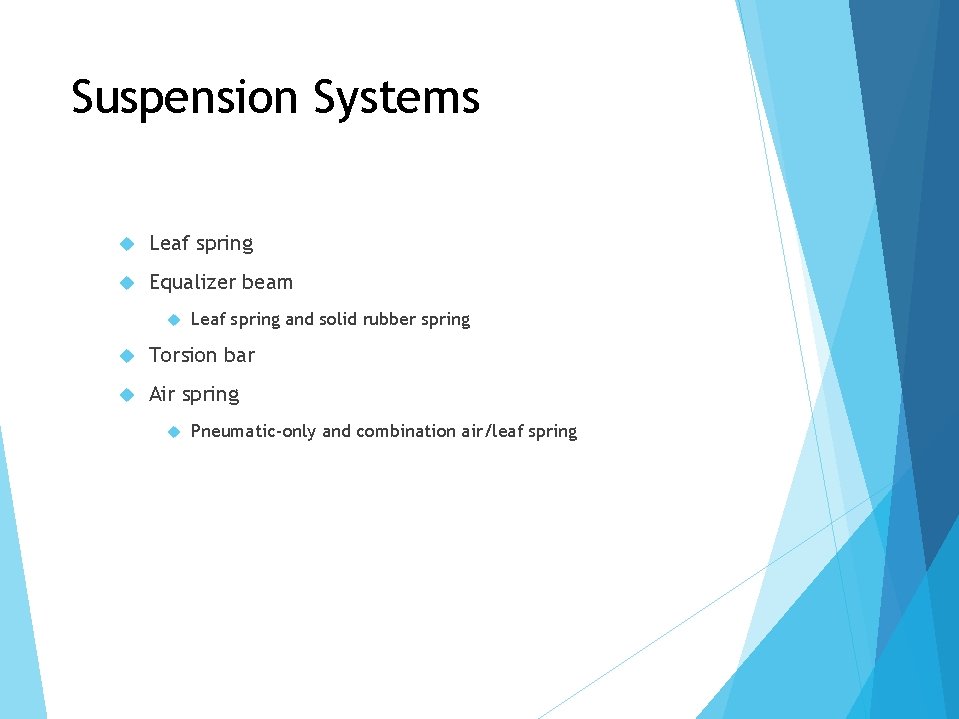 Suspension Systems

Leaf spring

Equalizer beam

Leaf spring and solid rubber spring

Torsion bar

Air spring

Pneumatic-only and combination air/leaf spring